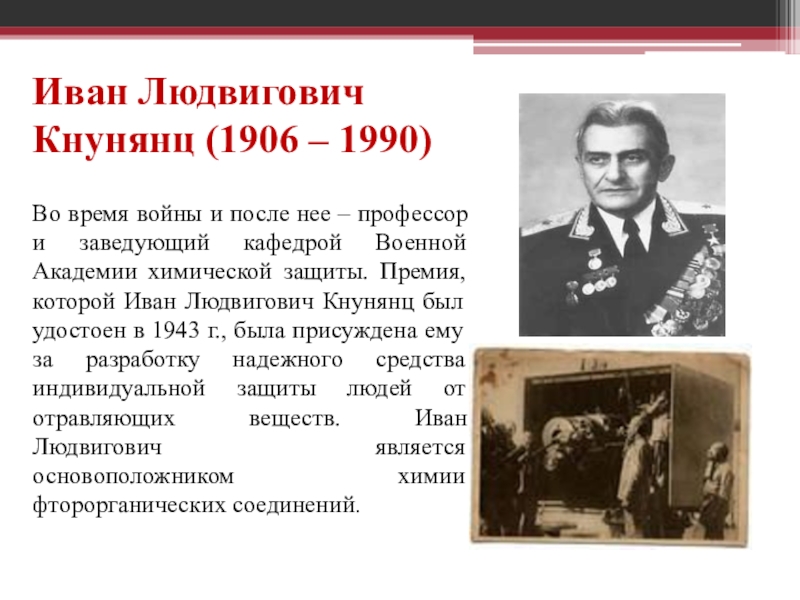 Иван Людвигович Кнунянц (1906 – 1990)

Во время войны и после нее – профессор и заведующий кафедрой Военной Академии химической защиты. Премия, которой Иван Людвигович Кнунянц был удостоен в 1943 г., была присуждена ему за разработку надежного средства индивидуальной защиты людей от отравляющих веществ. Иван Людвигович является основоположником химии фторорганических соединений.